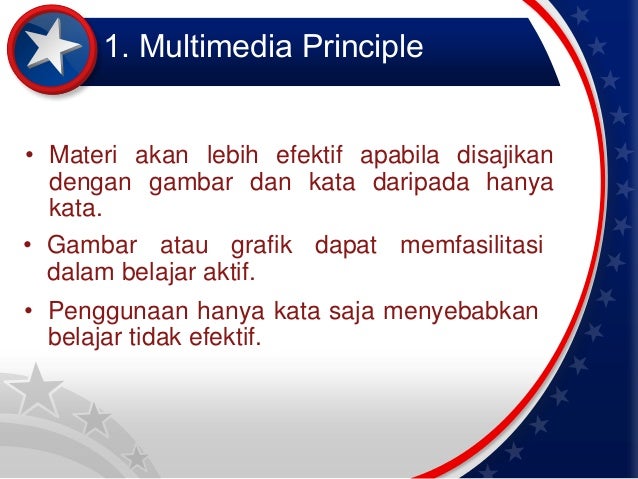 1. Multimedia Principle

• Materi akan lebih efektif apabila disajikan dengan gambar dan kata daripada hanya kata.

• Gambar atau grafik dapat memfasilitasi dalam belajar aktif.

• Penggunaan hanya kata saja menyebabkan belajar tidak efektif.